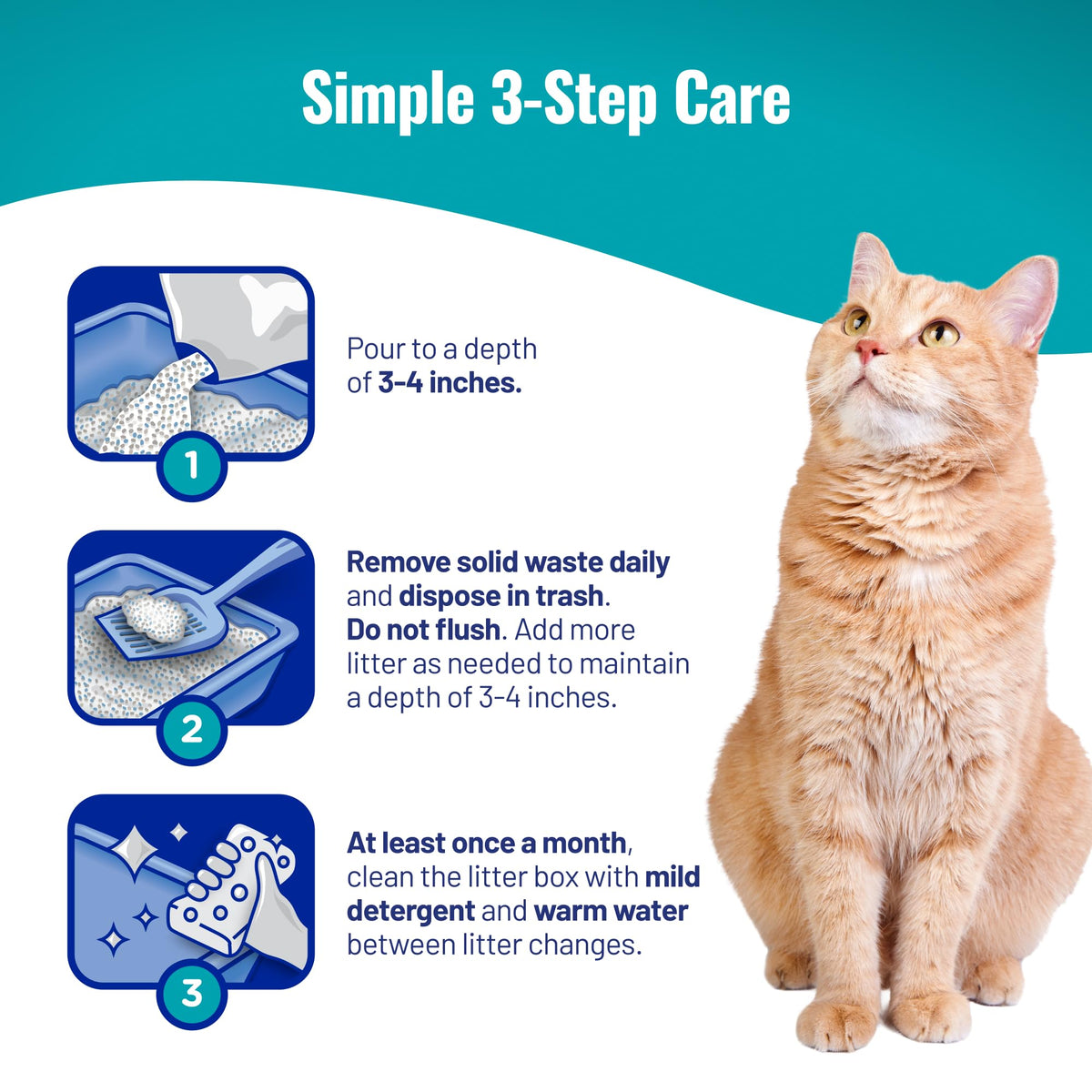 Simple 3-Step Care

1

Pour to a depth of 3-4 inches.

2

Remove solid waste daily and dispose in trash. Do not flush. Add more litter as needed to maintain a depth of 3-4 inches.

3

At least once a month, clean the litter box with mild detergent and warm water between litter changes.